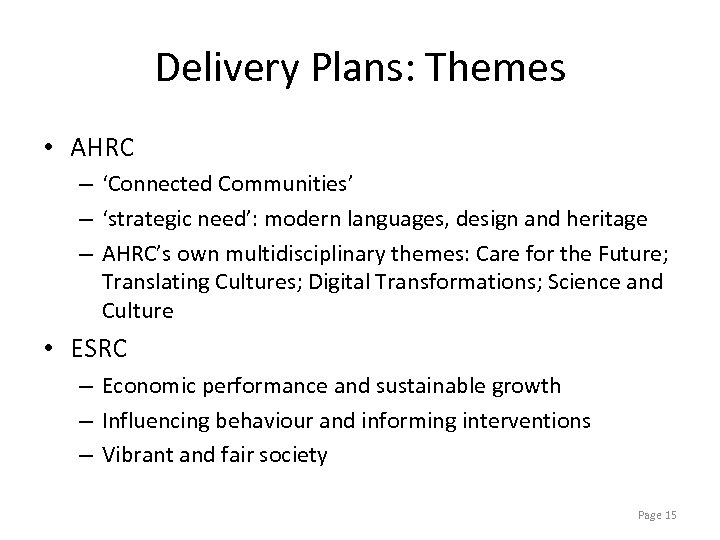 Delivery Plans: Themes

• AHRC
– ‘Connected Communities’
– ‘strategic need’: modern languages, design and heritage
– AHRC’s own multidisciplinary themes: Care for the Future; Translating Cultures; Digital Transformations; Science and Culture

• ESRC
– Economic performance and sustainable growth
– Influencing behaviour and informing interventions
– Vibrant and fair society

Page 15